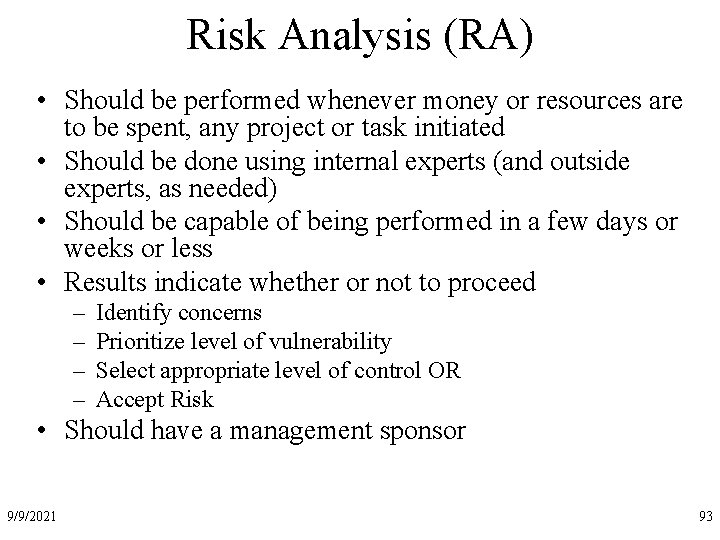 Risk Analysis (RA)

• Should be performed whenever money or resources are to be spent, any project or task initiated
• Should be done using internal experts (and outside experts, as needed)
• Should be capable of being performed in a few days or weeks or less
• Results indicate whether or not to proceed
– Identify concerns
– Prioritize level of vulnerability
– Select appropriate level of control OR
– Accept Risk
• Should have a management sponsor

9/9/2021

93